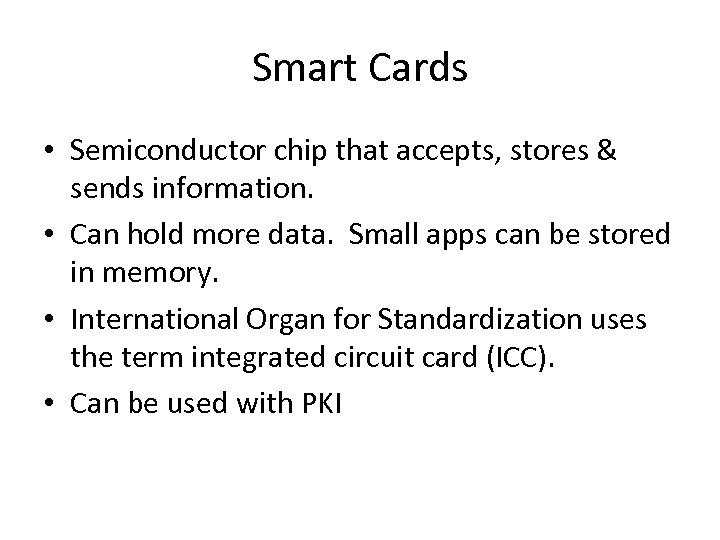 Smart Cards

• Semiconductor chip that accepts, stores & sends information.
• Can hold more data. Small apps can be stored in memory.
• International Organ for Standardization uses the term integrated circuit card (ICC).
• Can be used with PKI